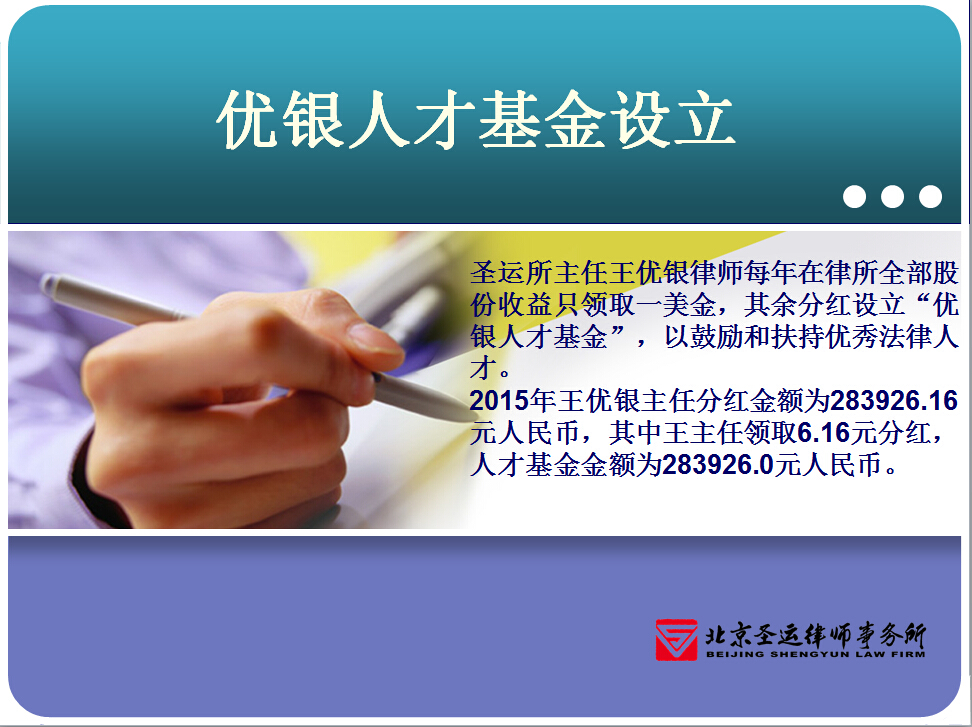 优银人才基金设立

圣运所主任王优银律师每年在律所全部股份收益只领取一美金，其余分红设立“优银人才基金”，以鼓励和扶持优秀法律人才。

2015年王优银主任分红金额为283926.16元人民币，其中王主任领取6.16元分红，人才基金金额为283926.0元人民币。

北京圣运律师事务所
BEIJING SHENGYUN LAW FIRM